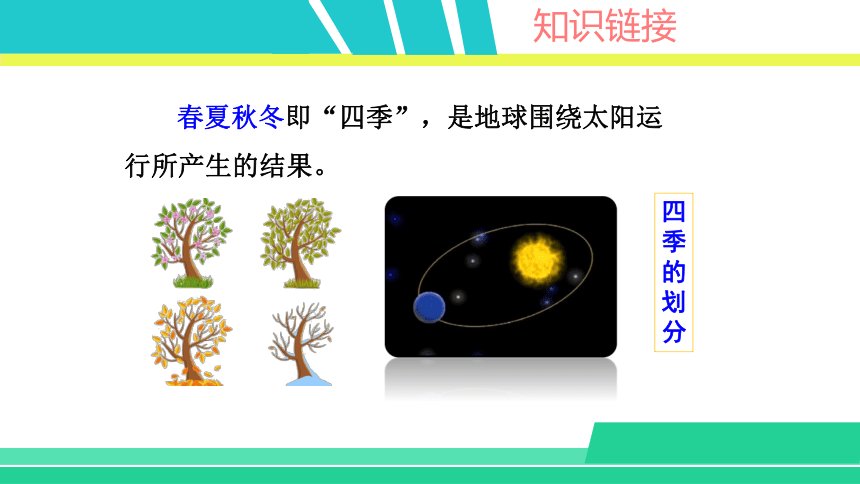 知识链接

春夏秋冬即“四季”，是地球围绕太阳运行所产生的结果。

四季的划分